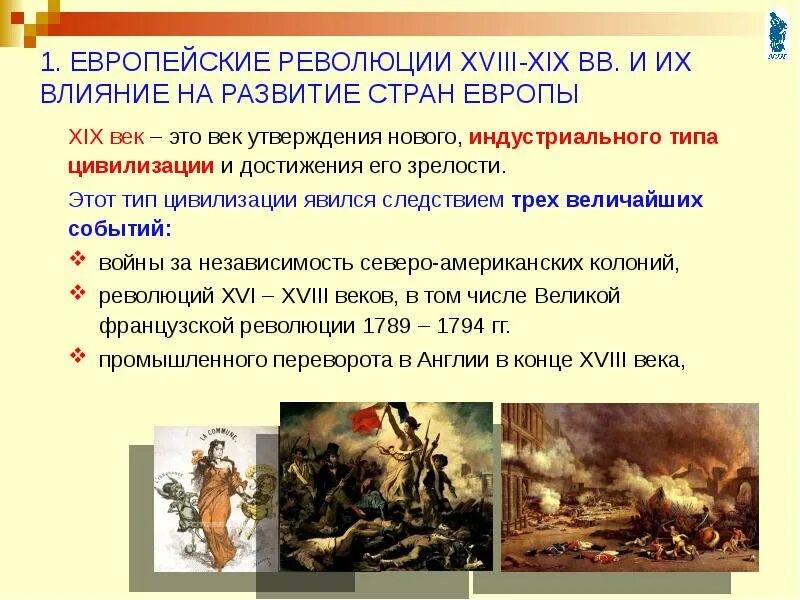 1. ЕВРОПЕЙСКИЕ РЕВОЛЮЦИИ XVIII-XIX ВВ. И ИХ ВЛИЯНИЕ НА РАЗВИТИЕ СТРАН ЕВРОПЫ

XIX век – это век утверждения нового, индустриального типа цивилизации и достижения его зрелости.

Этот тип цивилизации явился следствием трех величайших событий:

❖ войны за независимость северо-американских колоний,

❖ революций XVI – XVIII веков, в том числе Великой французской революции 1789 – 1794 гг.

❖ промышленного переворота в Англии в конце XVIII века,

LA COMMUNE